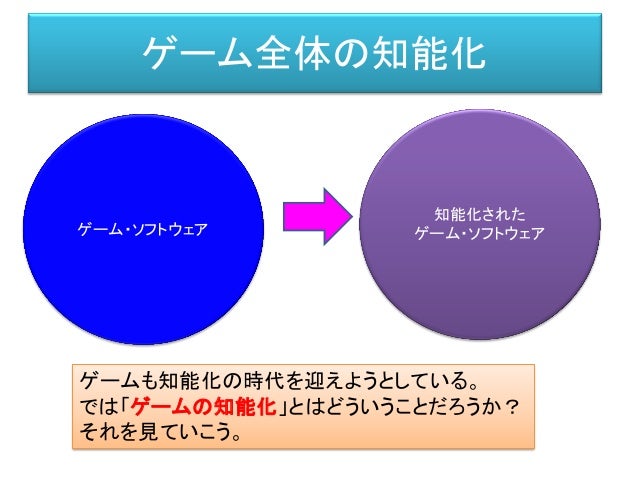 ゲーム全体の知能化

ゲーム・ソフトウェア

知能化された
ゲーム・ソフトウェア

ゲームも知能化の時代を迎えようとしている。
では「ゲームの知能化」とはどういうことだろうか？
それを見ていこう。